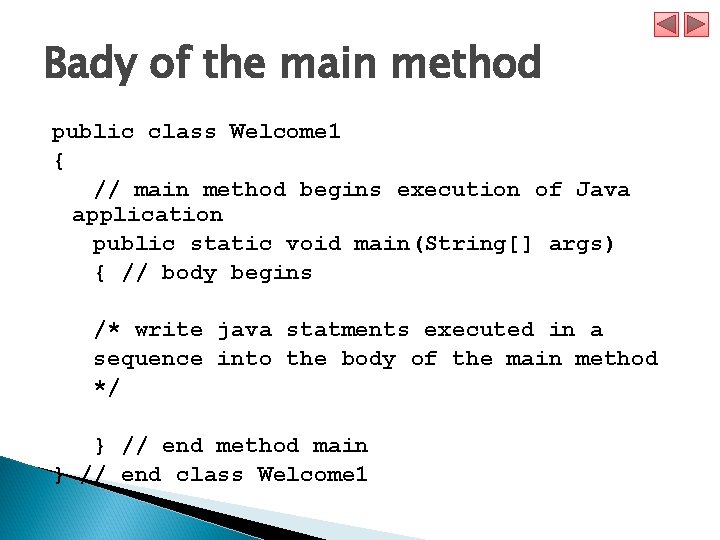 Bady of the main method

public class Welcome1
{
// main method begins execution of Java application
public static void main(String[] args)
{ // body begins

/* write java statments executed in a sequence into the body of the main method
*/

} // end method main
} // end class Welcome1